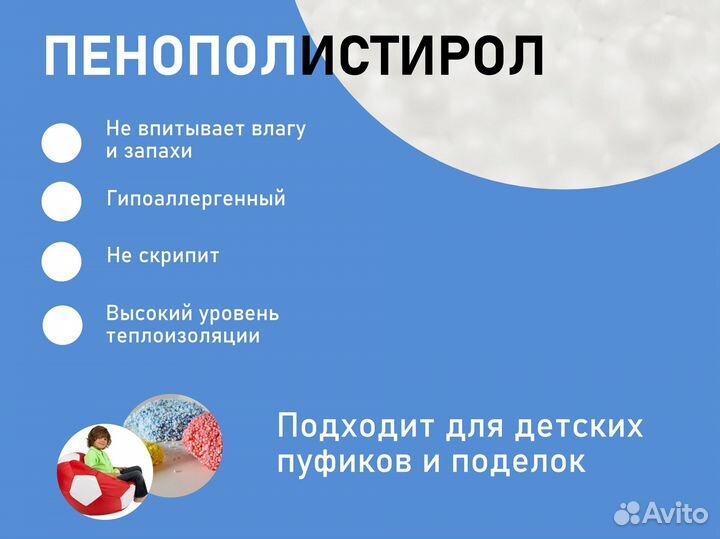 ПЕНОПОЛИСТИРОЛ

Не впитывает влагу и запахи

Гипоаллергенный

Не скрипит

Высокий уровень теплоизоляции

Подходит для детских пуфиков и поделок

Avito